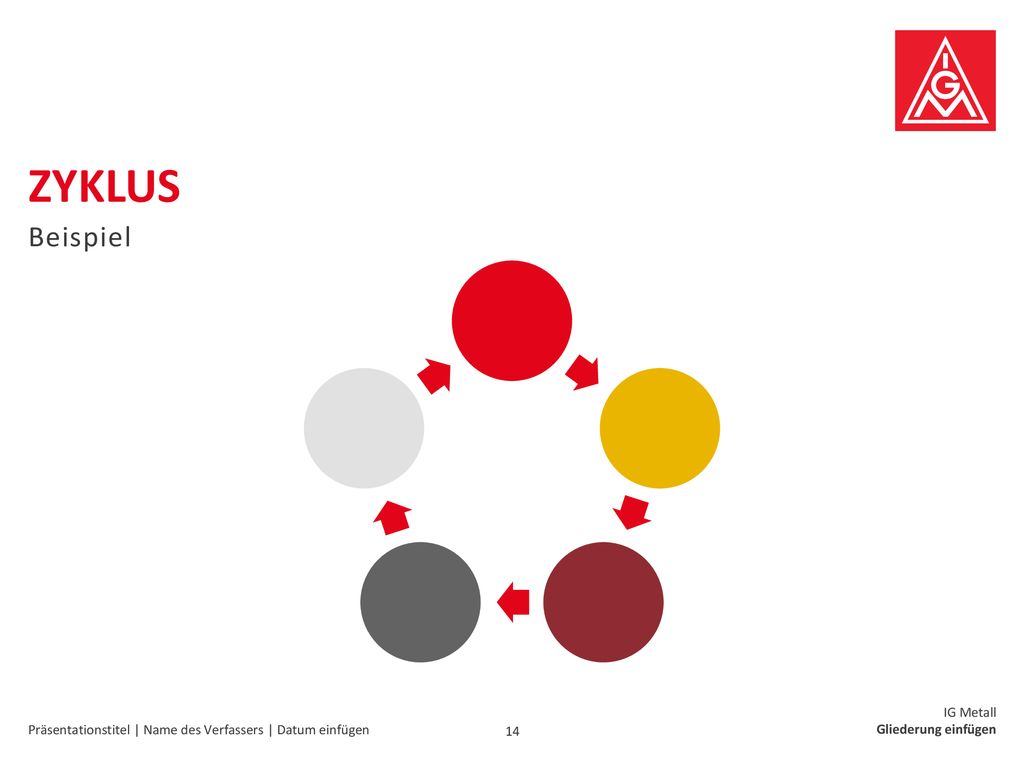 IGM

ZYKLUS
Beispiel

Präsentationstitel | Name des Verfassers | Datum einfügen

14

IG Metall
Gliederung einfügen